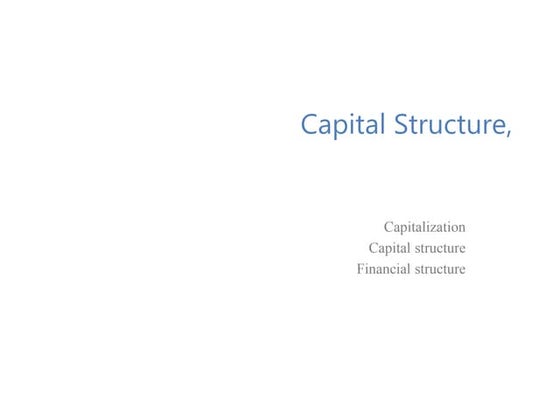 Capital Structure,

Capitalization
Capital structure
Financial structure